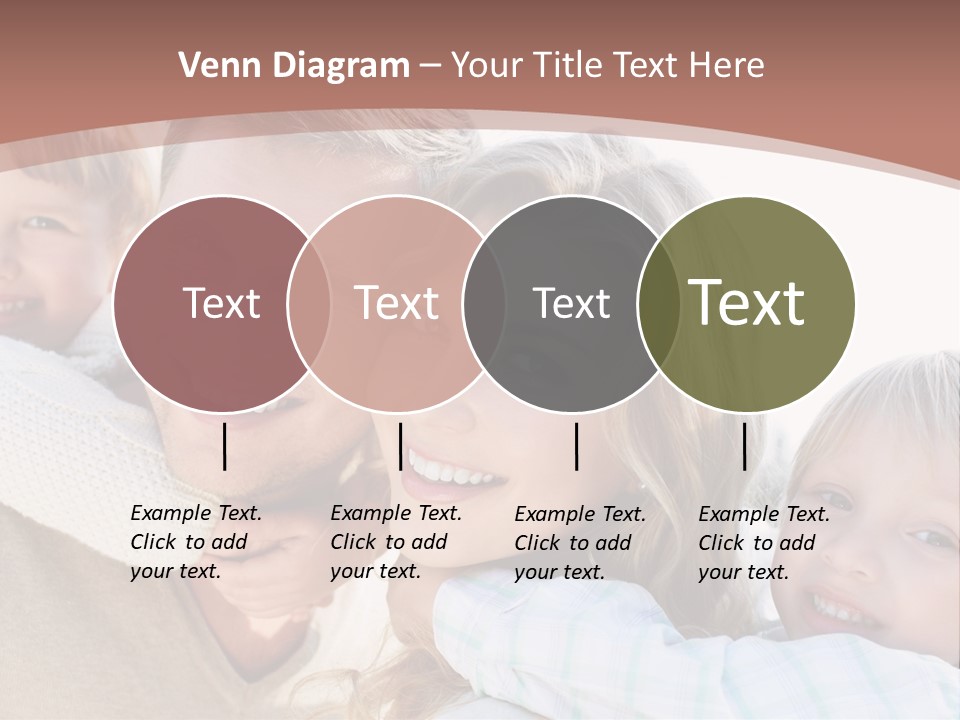 Venn Diagram – Your Title Text Here

Text

Text

Text

Text

Example Text. Click to add your text.

Example Text. Click to add your text.

Example Text. Click to add your text.

Example Text. Click to add your text.